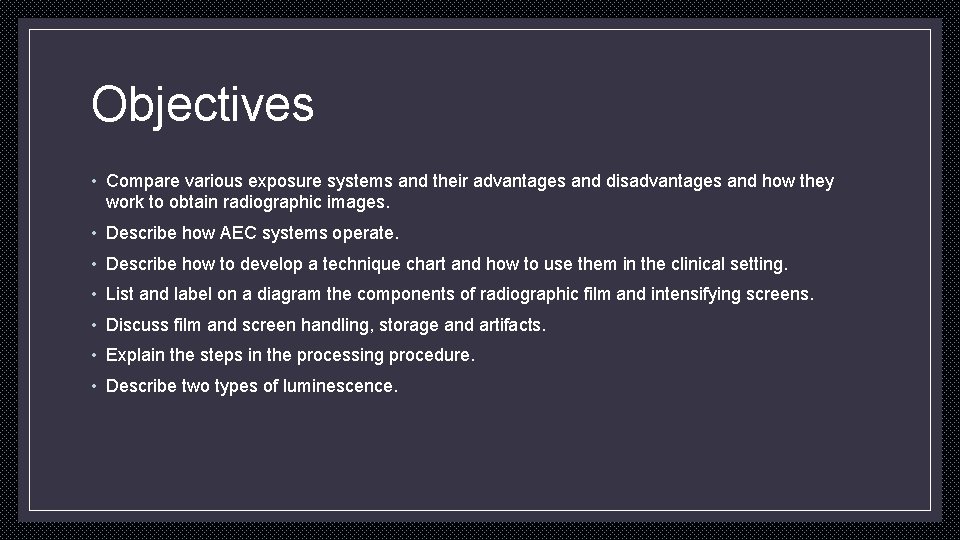 Objectives

• Compare various exposure systems and their advantages and disadvantages and how they work to obtain radiographic images.
• Describe how AEC systems operate.
• Describe how to develop a technique chart and how to use them in the clinical setting.
• List and label on a diagram the components of radiographic film and intensifying screens.
• Discuss film and screen handling, storage and artifacts.
• Explain the steps in the processing procedure.
• Describe two types of luminescence.